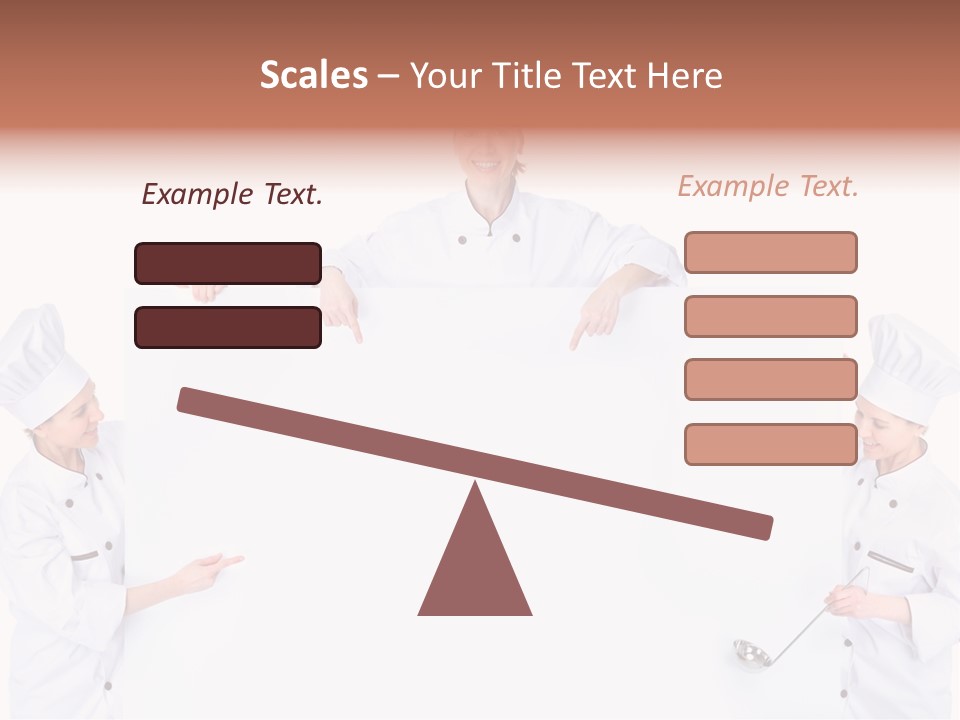 Scales – Your Title Text Here

Example Text.

Example Text.